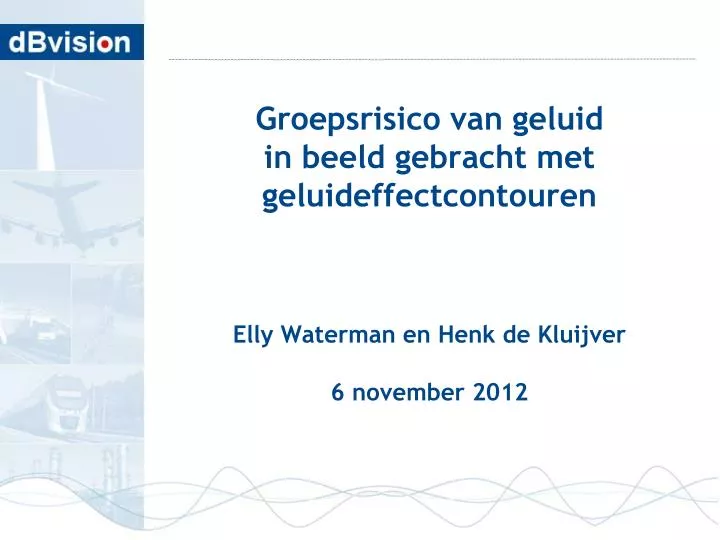 dBvision

Groepsrisico van geluid in beeld gebracht met geluideffectcontouren

Elly Waterman en Henk de Kluijver

6 november 2012